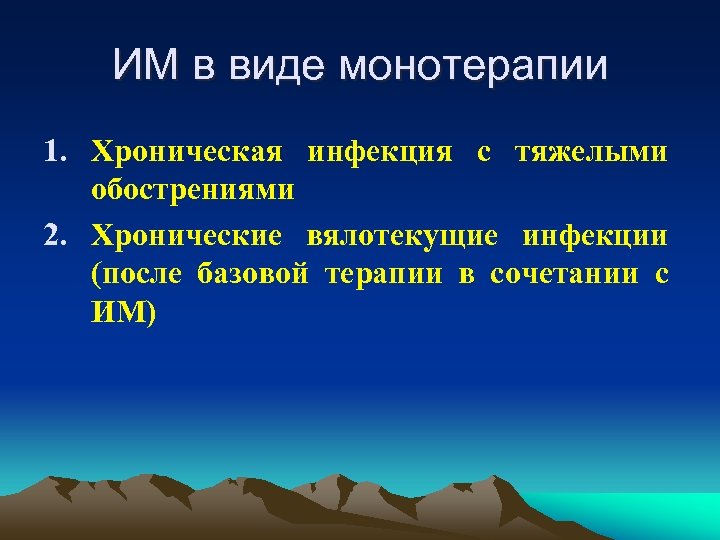 ИМ в виде монотерапии

1. Хроническая инфекция с тяжелыми обострениями
2. Хронические вялотекущие инфекции (после базовой терапии в сочетании с ИМ)